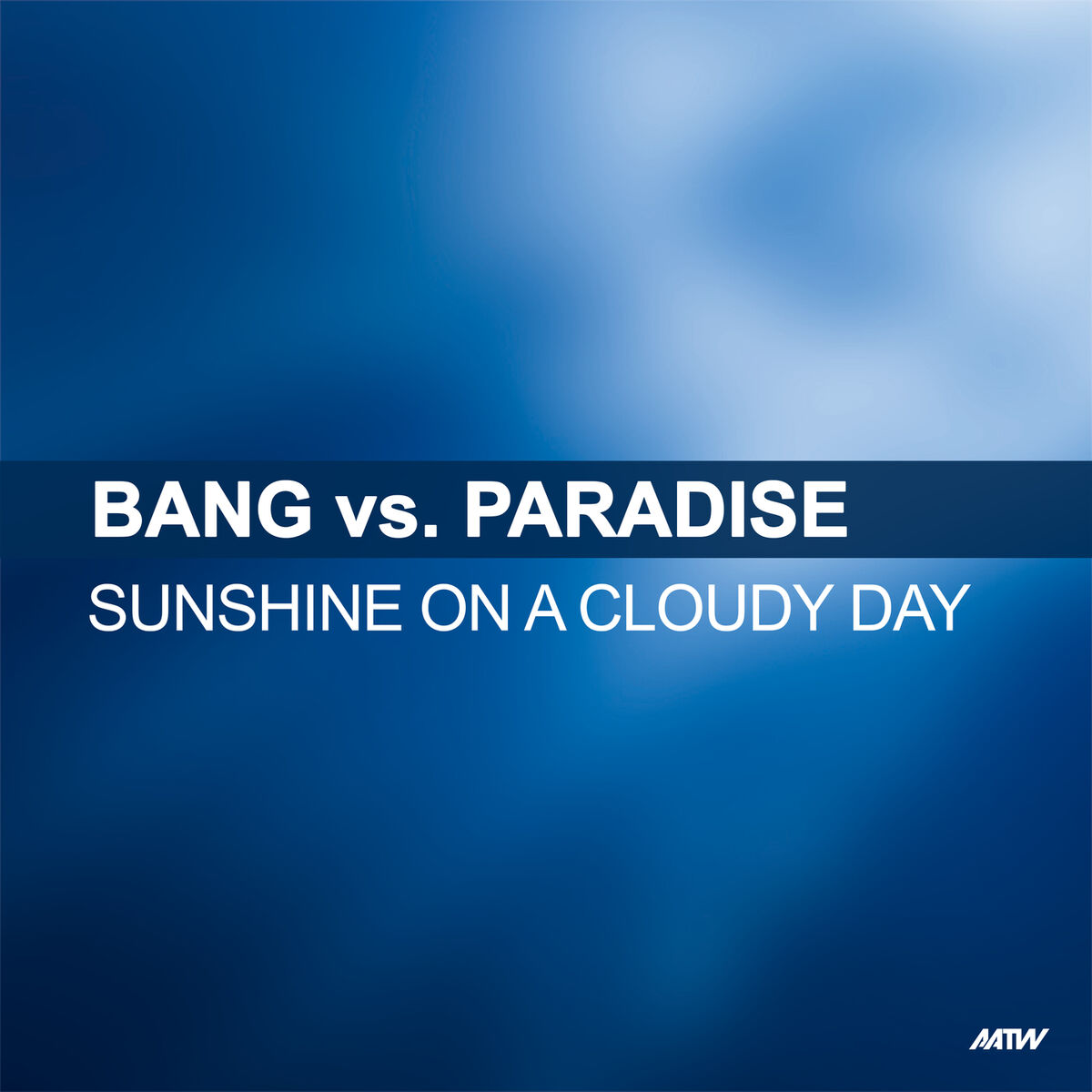 BANG vs. PARADISE
SUNSHINE ON A CLOUDY DAY

AATW